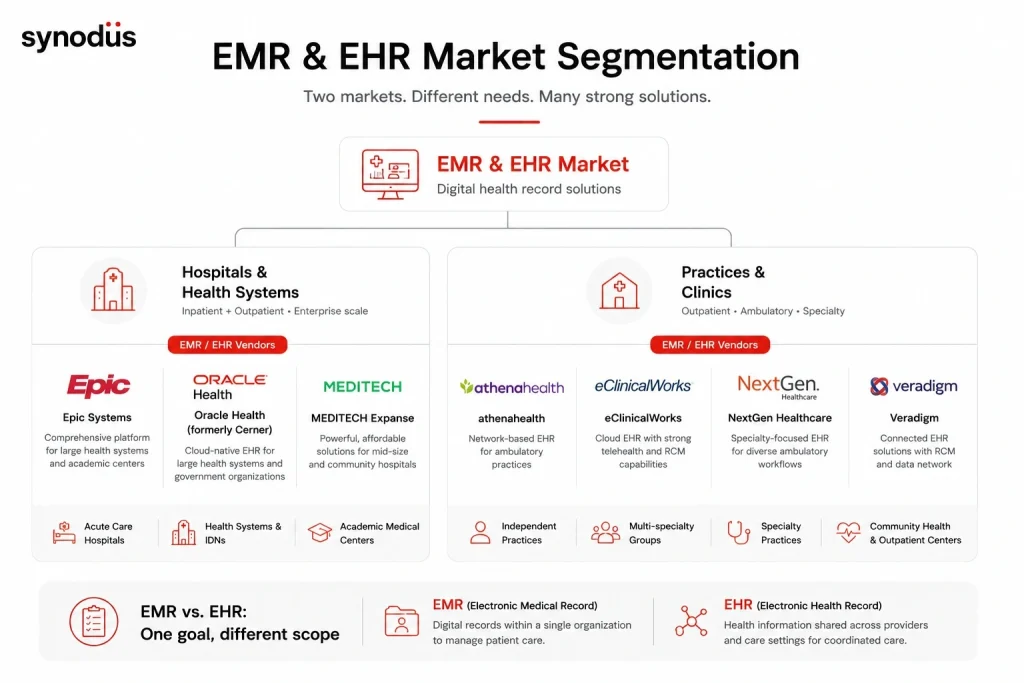 synodus

EMR & EHR Market Segmentation

Two markets. Different needs. Many strong solutions.

EMR & EHR Market
Digital health record solutions

Hospitals & Health Systems
Inpatient + Outpatient • Enterprise scale

EMR / EHR Vendors

Epic
Epic Systems
Comprehensive platform for large health systems and academic centers

ORACLE Health
Oracle Health (formerly Cerner)
Cloud-native EHR for large health systems and government organizations

MEDITECH
MEDITECH Expanse
Powerful, affordable solutions for mid-size and community hospitals

Acute Care Hospitals
Health Systems & IDNs
Academic Medical Centers

Practices & Clinics
Outpatient • Ambulatory • Specialty

EMR / EHR Vendors

athenahealth
athenahealth
Network-based EHR for ambulatory practices

eClinicalWorks
eClinicalWorks
Cloud EHR with strong telehealth and RCM capabilities

NextGen. Healthcare
NextGen Healthcare
Specialty-focused EHR for diverse ambulatory workflows

veradigm
Veradigm
Connected EHR solutions with RCM and data network

Independent Practices
Multi-specialty Groups
Specialty Practices
Community Health & Outpatient Centers

EMR vs. EHR: One goal, different scope

EMR (Electronic Medical Record)
Digital records within a single organization to manage patient care.

EHR (Electronic Health Record)
Health information shared across providers and care settings for coordinated care.